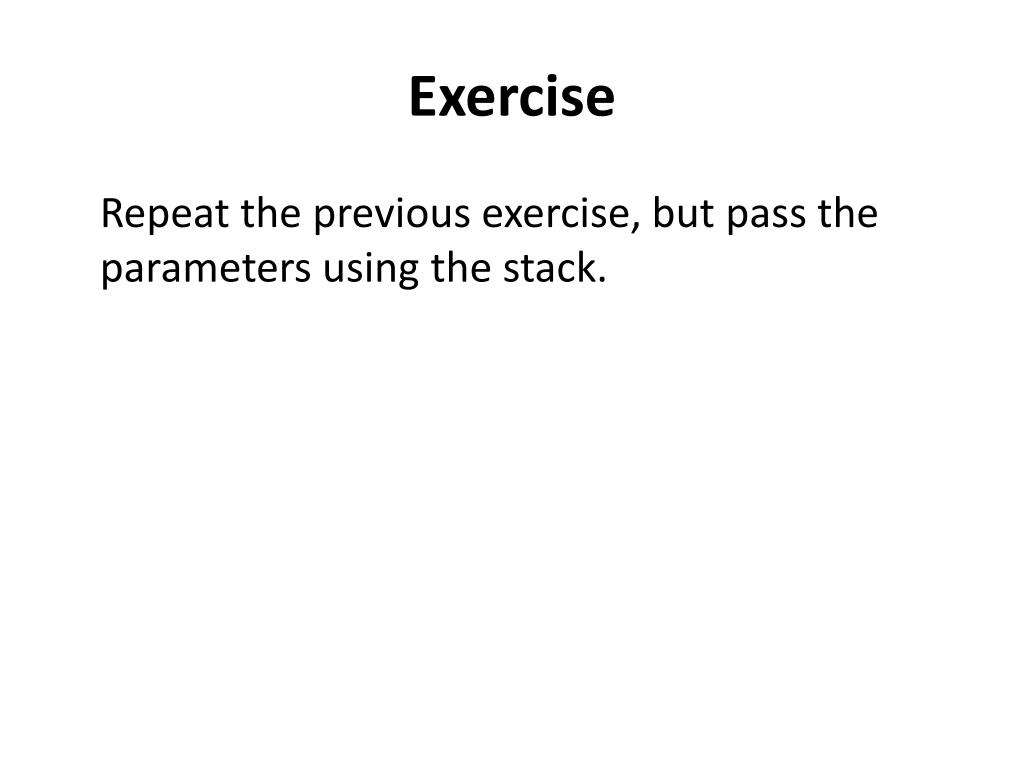 Exercise

Repeat the previous exercise, but pass the parameters using the stack.